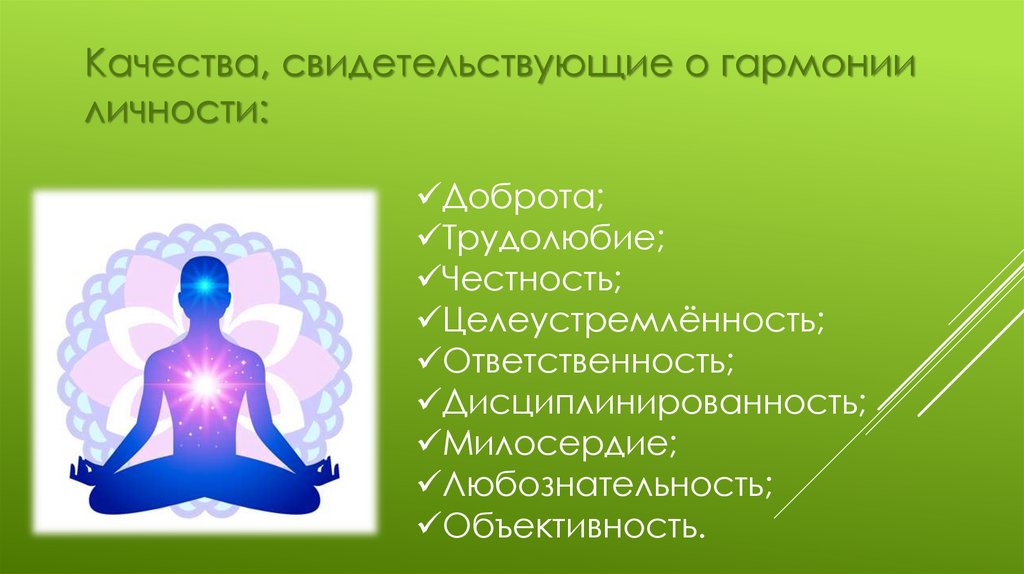 Качества, свидетельствующие о гармонии личности:

✓Доброта;
✓Трудолюбие;
✓Честность;
✓Целеустремлённость;
✓Ответственность;
✓Дисциплинированность;
✓Милосердие;
✓Любознательность;
✓Объективность.